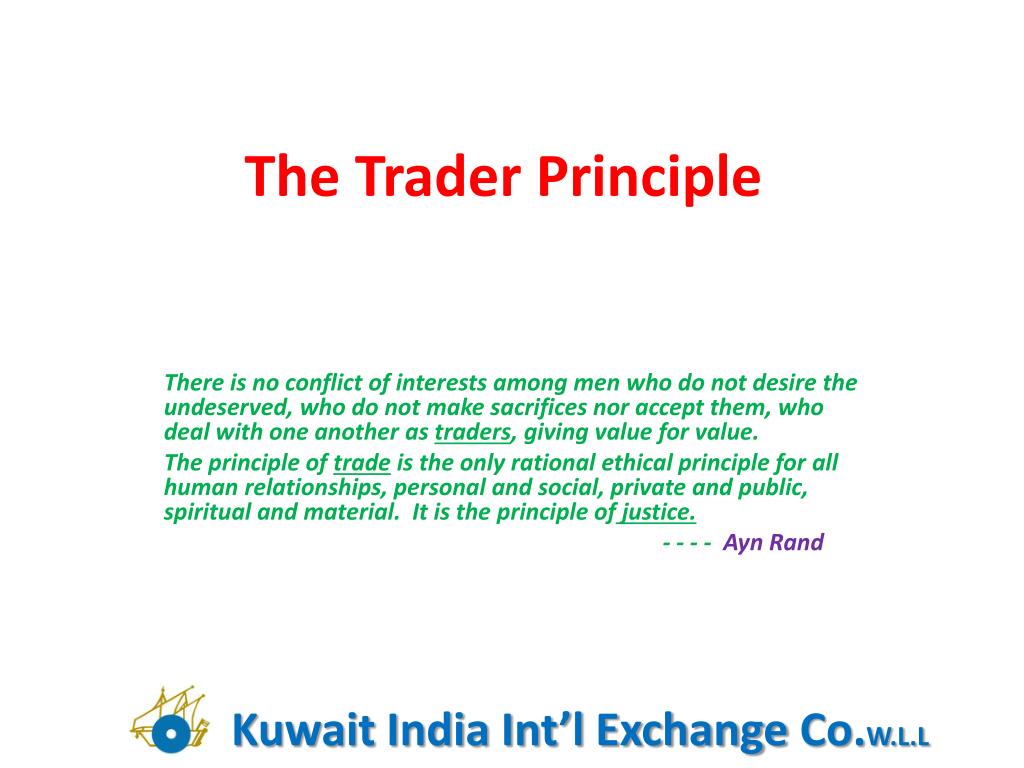 The Trader Principle

There is no conflict of interests among men who do not desire the undeserved, who do not make sacrifices nor accept them, who deal with one another as traders, giving value for value.

The principle of trade is the only rational ethical principle for all human relationships, personal and social, private and public, spiritual and material. It is the principle of justice.

- - - - Ayn Rand

Kuwait India Int’l Exchange Co.W.L.L